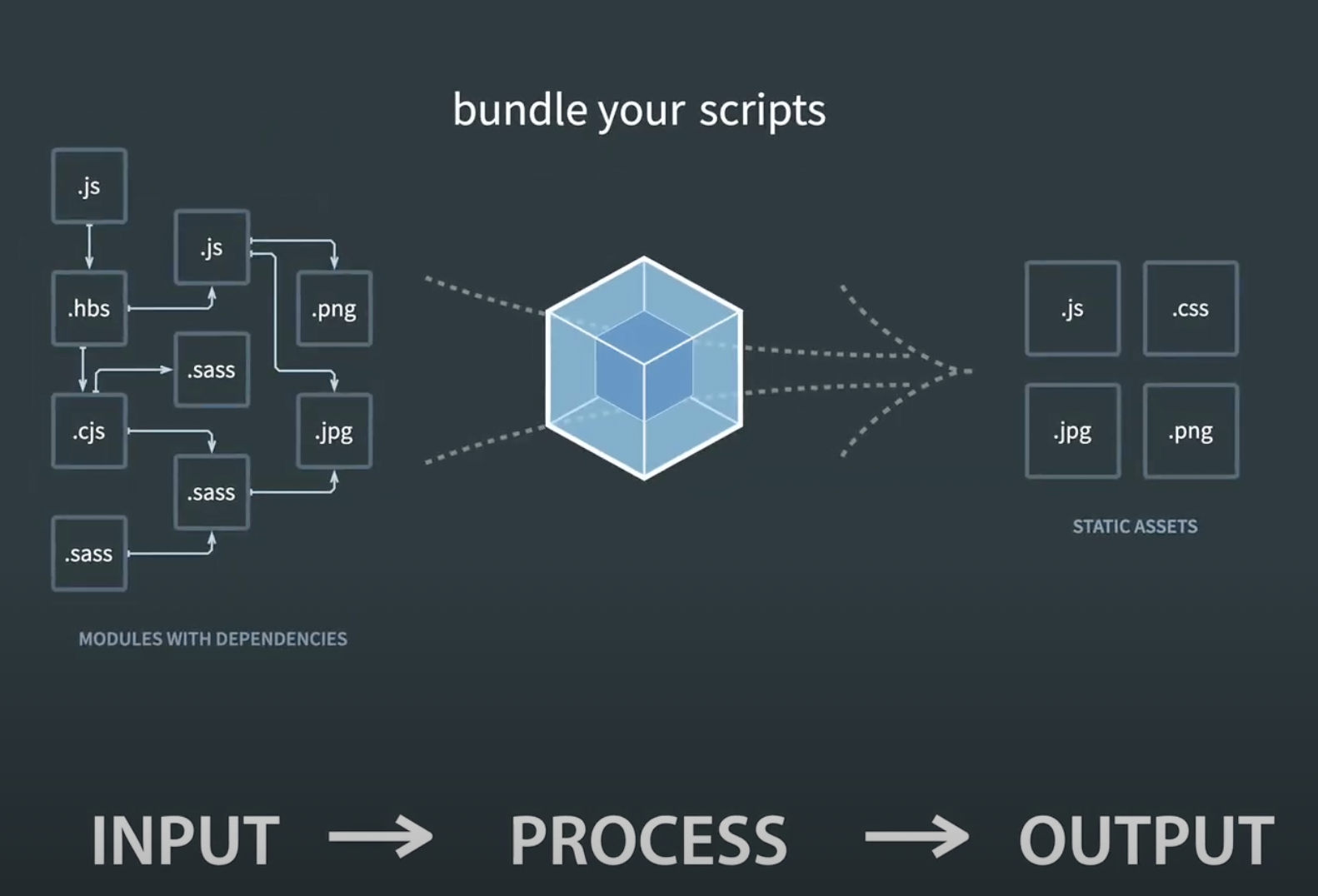 bundle your scripts

.js

.js

.hbs

.png

.sass

.cjs

.jpg

.sass

.sass

MODULES WITH DEPENDENCIES

.js

.css

.jpg

.png

STATIC ASSETS

INPUT → PROCESS → OUTPUT